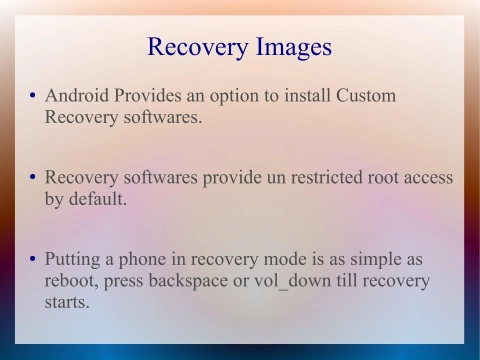 Recovery Images

• Android Provides an option to install Custom Recovery softwares.

• Recovery softwares provide un restricted root access by default.

• Putting a phone in recovery mode is as simple as reboot, press backspace or vol_down till recovery starts.